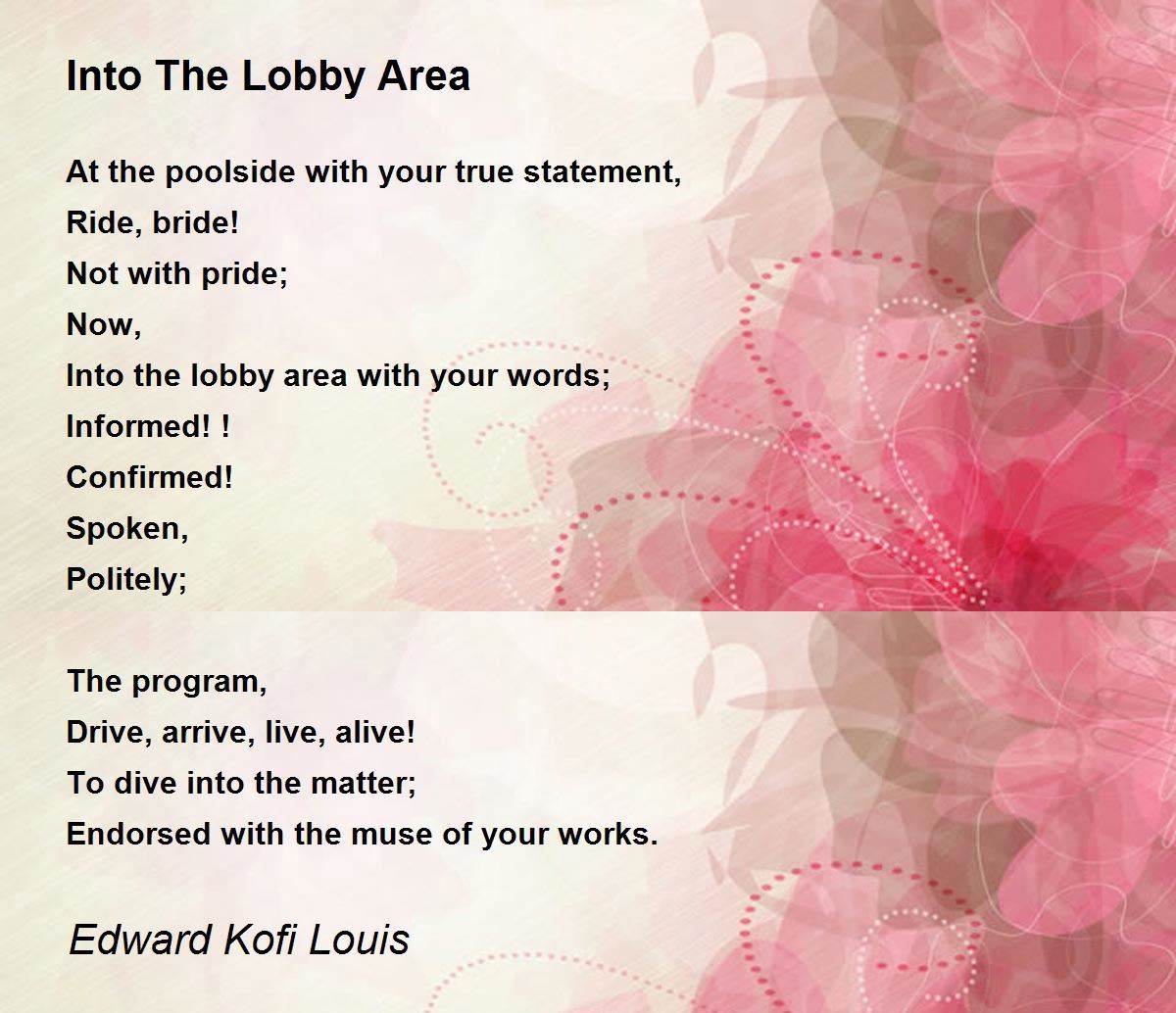 Into The Lobby Area

At the poolside with your true statement,
Ride, bride!
Not with pride;
Now,
Into the lobby area with your words;
Informed! !
Confirmed!
Spoken,
Politely;

The program,
Drive, arrive, live, alive!
To dive into the matter;
Endorsed with the muse of your works.

Edward Kofi Louis